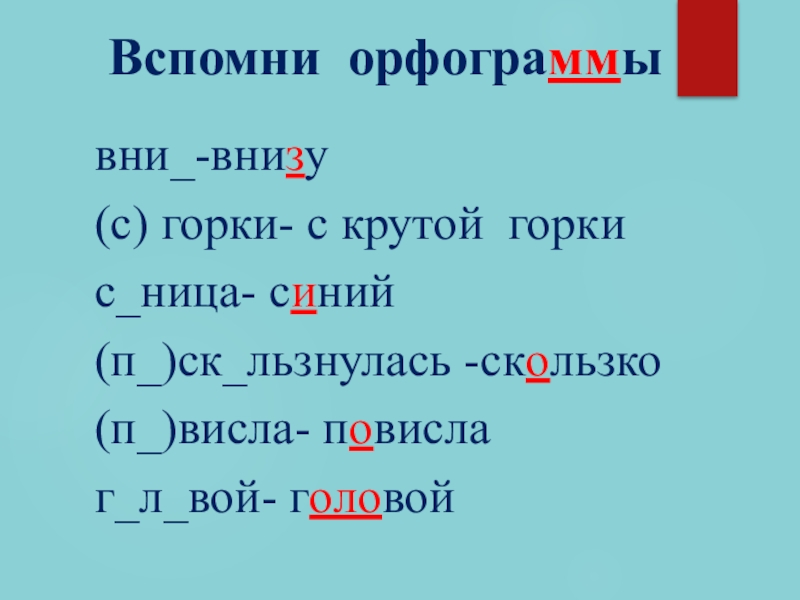 Вспомни орфограммы

вни_-внизу

(с) горки- с крутой горки

с_ница- синий

(п_)ск_льзнулась -скользко

(п_)висла- повисла

г_л_вой- головой